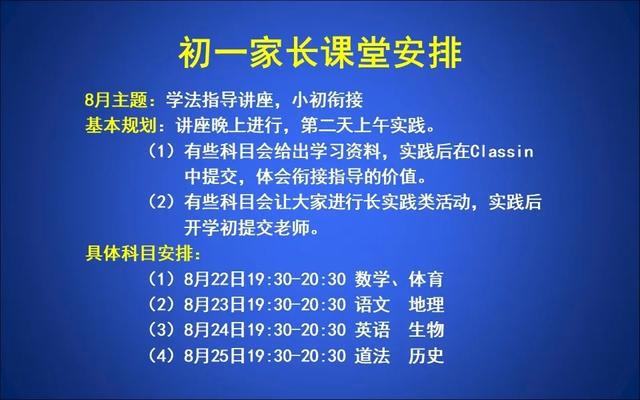 初一家长课堂安排

8月主题：学法指导讲座，小初衔接

基本规划：讲座晚上进行，第二天上午实践。

（1）有些科目会给出学习资料，实践后在Classin中提交，体会衔接指导的价值。

（2）有些科目会让大家进行长实践类活动，实践后开学初提交老师。

具体科目安排：

（1）8月22日19:30-20:30 数学、体育

（2）8月23日19:30-20:30 语文 地理

（3）8月24日19:30-20:30 英语 生物

（4）8月25日19:30-20:30 道法 历史